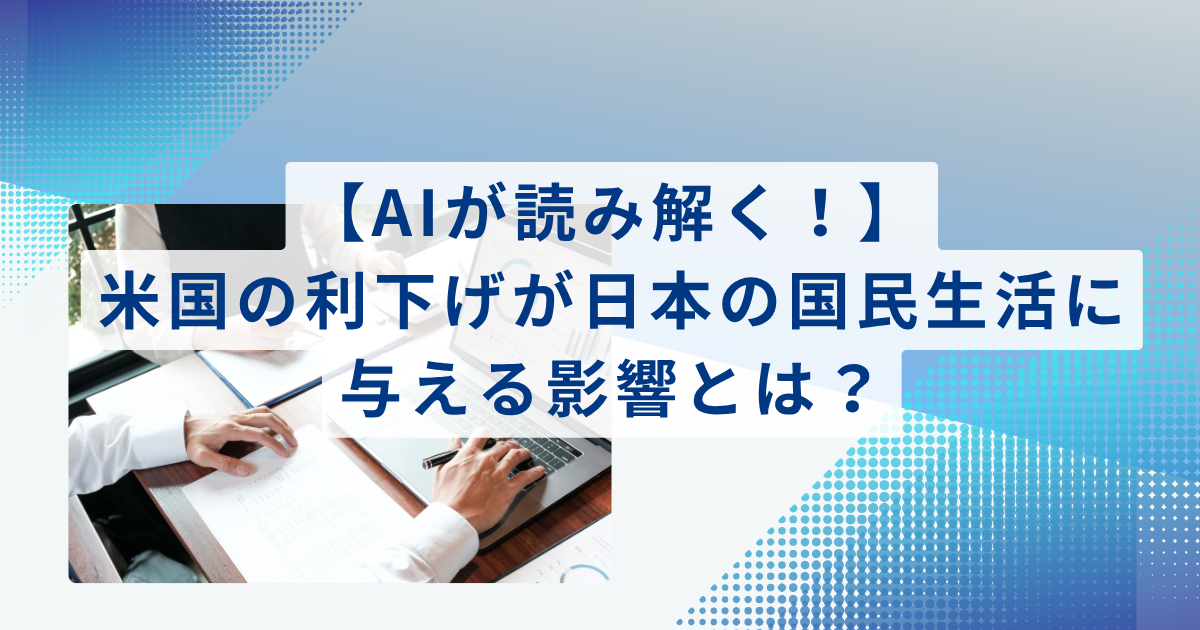 【AIが読み解く！】
米国の利下げが日本の国民生活に
与える影響とは？